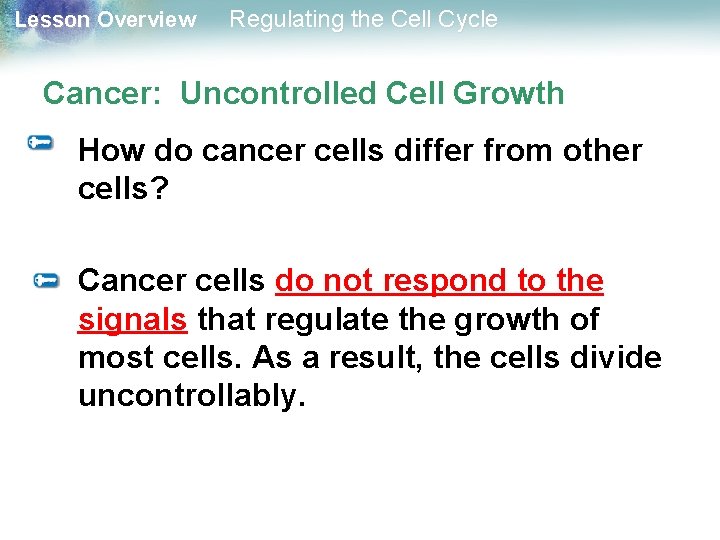 Lesson Overview Regulating the Cell Cycle

Cancer: Uncontrolled Cell Growth

How do cancer cells differ from other cells?

Cancer cells do not respond to the signals that regulate the growth of most cells. As a result, the cells divide uncontrollably.